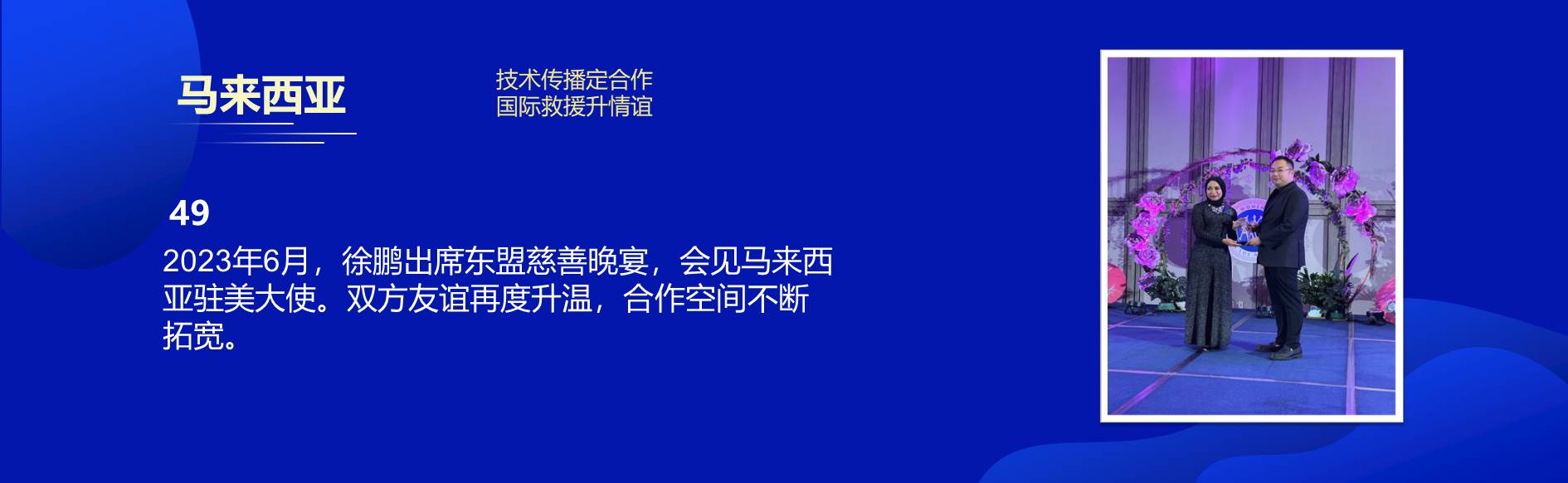 马来西亚

技术传播定合作
国际救援升情谊

49

2023年6月，徐鹏出席东盟慈善晚宴，会见马来西亚驻美大使。双方友谊再度升温，合作空间不断拓宽。